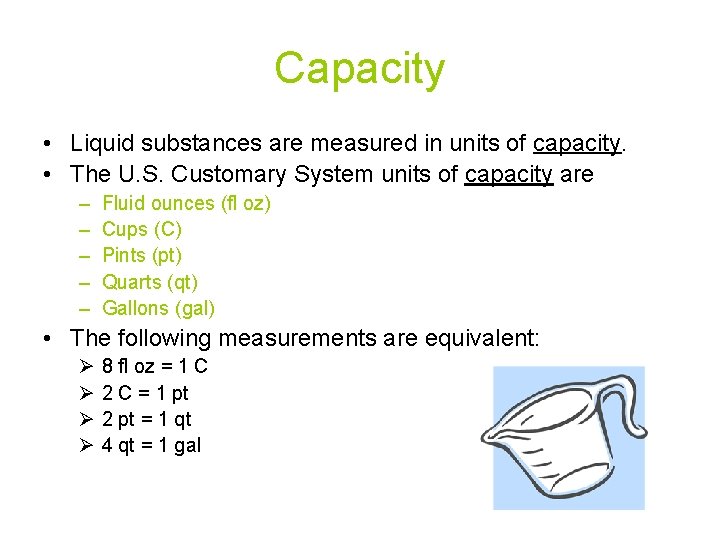 Capacity

• Liquid substances are measured in units of capacity.
• The U.S. Customary System units of capacity are
– Fluid ounces (fl oz)
– Cups (C)
– Pints (pt)
– Quarts (qt)
– Gallons (gal)
• The following measurements are equivalent:
➢ 8 fl oz = 1 C
➢ 2 C = 1 pt
➢ 2 pt = 1 qt
➢ 4 qt = 1 gal